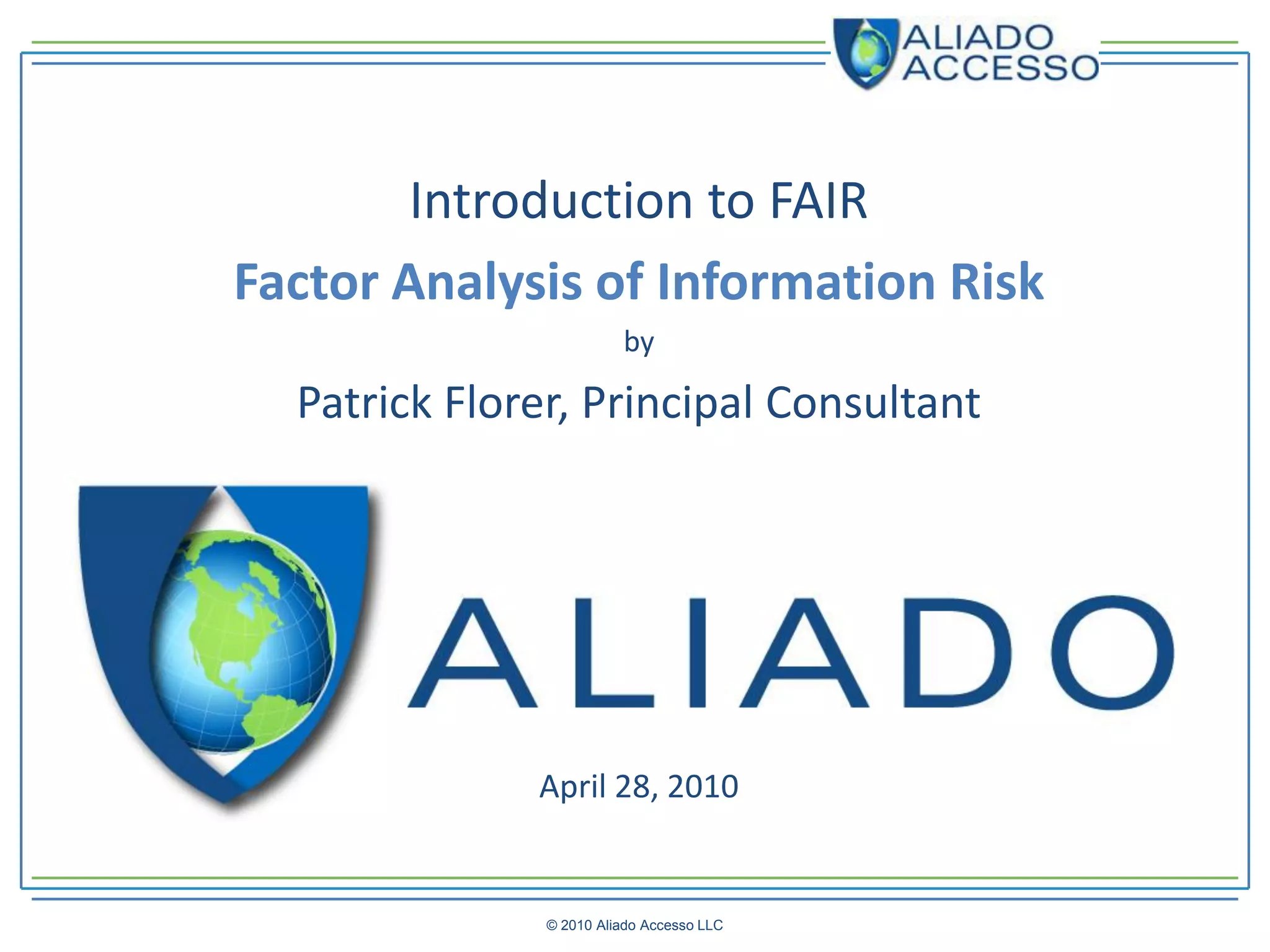 ALIADO ACCESSO

Introduction to FAIR

Factor Analysis of Information Risk

by

Patrick Florer, Principal Consultant

ALIADO

April 28, 2010

© 2010 Aliado Accesso LLC